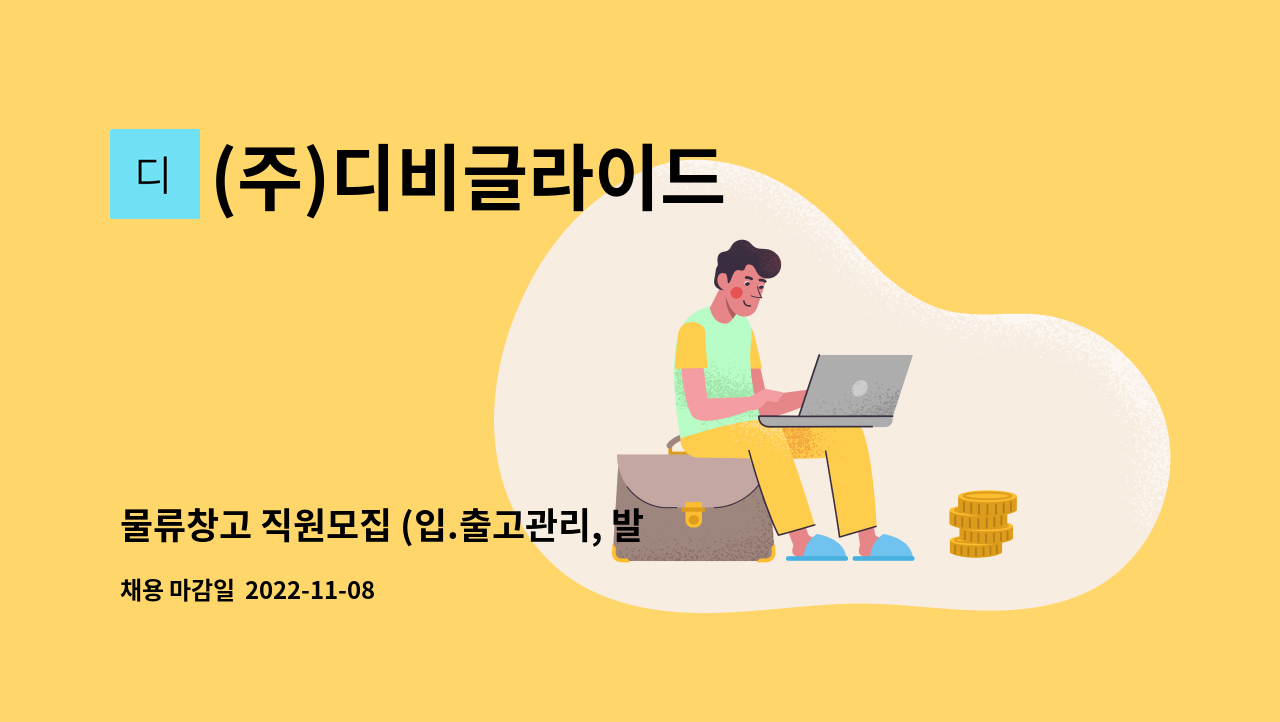 디 (주)디비글라이드

물류창고 직원모집 (입.출고관리, 발

채용 마감일 2022-11-08